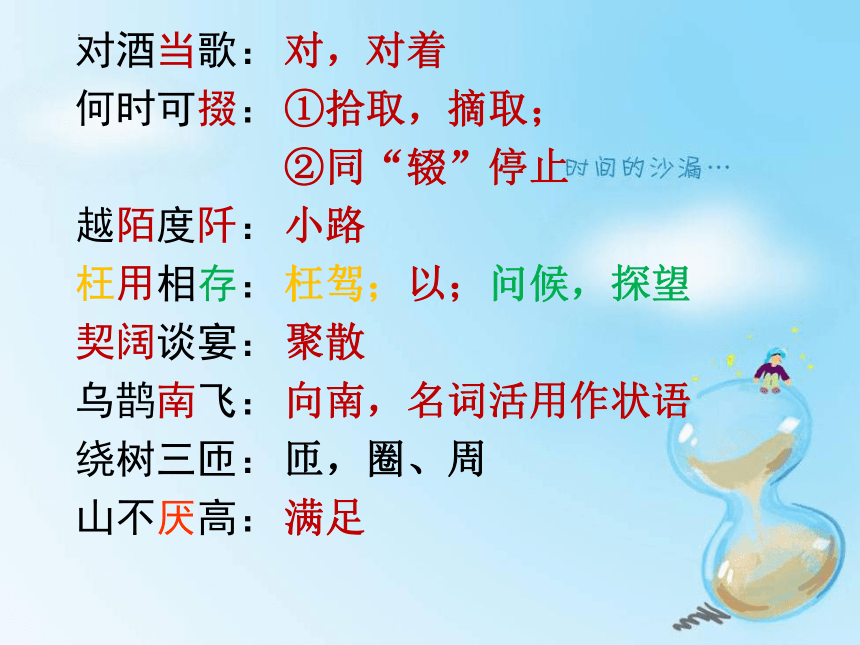 对酒当歌：对，对着
何时可掇：①拾取，摘取；
②同“辍”停止
时间的沙漏…
越陌度阡：小路
枉用相存：枉驾；以；问候，探望
契阔谈宴：聚散
乌鹊南飞：向南，名词活用作状语
绕树三匝：匝，圈、周
山不厌高：满足